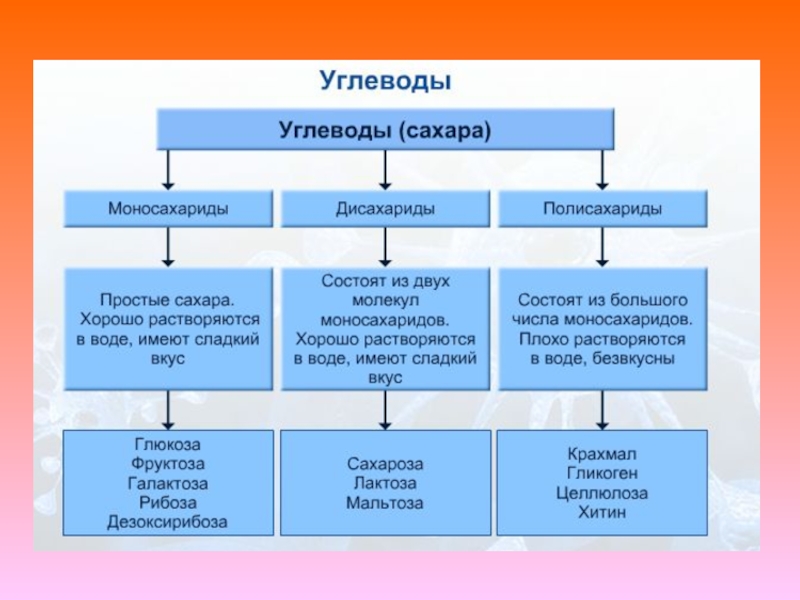 Углеводы

Углеводы (сахара)

Моносахариды

Простые сахара. Хорошо растворяются в воде, имеют сладкий вкус

Глюкоза
Фруктоза
Галактоза
Рибоза
Дезоксирибоза

Дисахариды

Состоят из двух молекул моносахаридов. Хорошо растворяются в воде, имеют сладкий вкус

Сахароза
Лактоза
Мальтоза

Полисахариды

Состоят из большого числа моносахаридов. Плохо растворяются в воде, безвкусны

Крахмал
Гликоген
Целлюлоза
Хитин